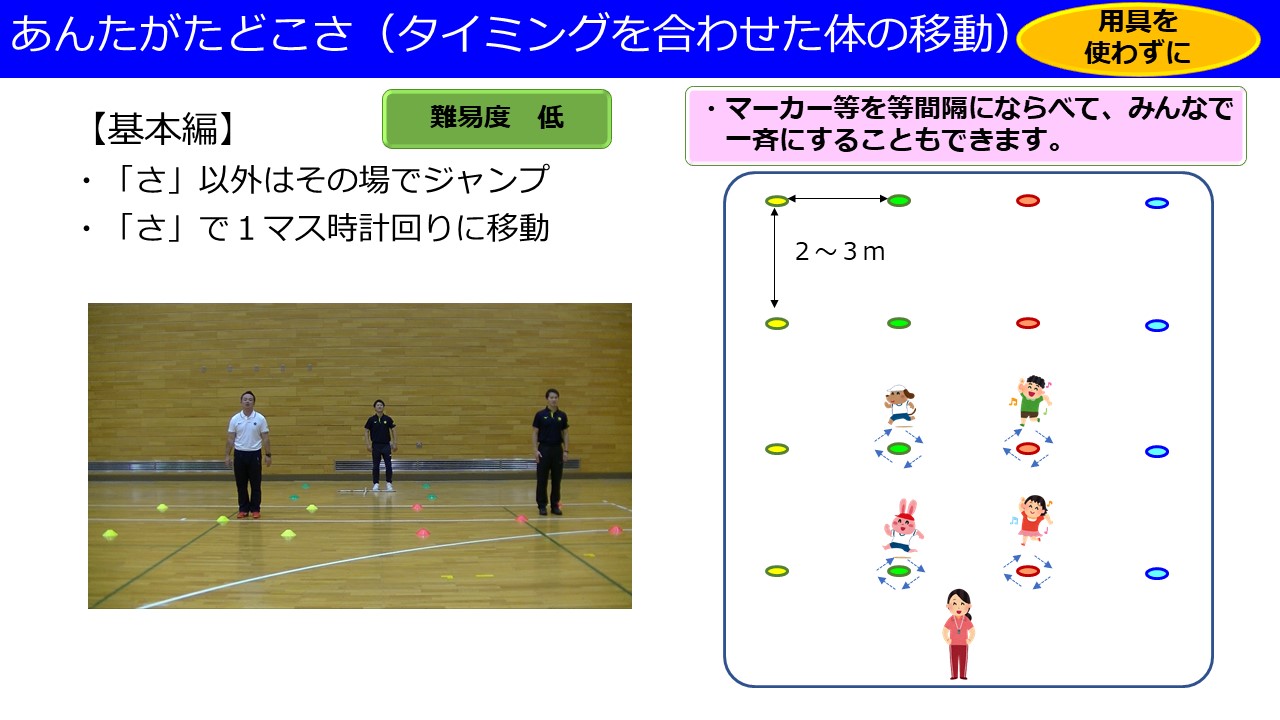 あんたがたどこさ（タイミングを合わせた体の移動）

用具を使わずに

【基本編】

難易度　低

・「さ」以外はその場でジャンプ

・「さ」で１マス時計回りに移動

・マーカー等を等間隔にならべて、みんなで一斉にすることもできます。

２～３ｍ